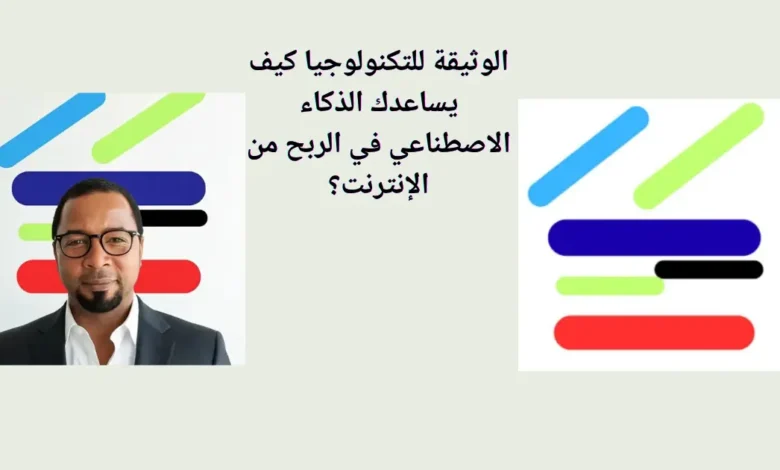 الوثيقة للتكنولوجيا كيف يساعدك الذكاء الاصطناعي في الربح من الإنترنت؟